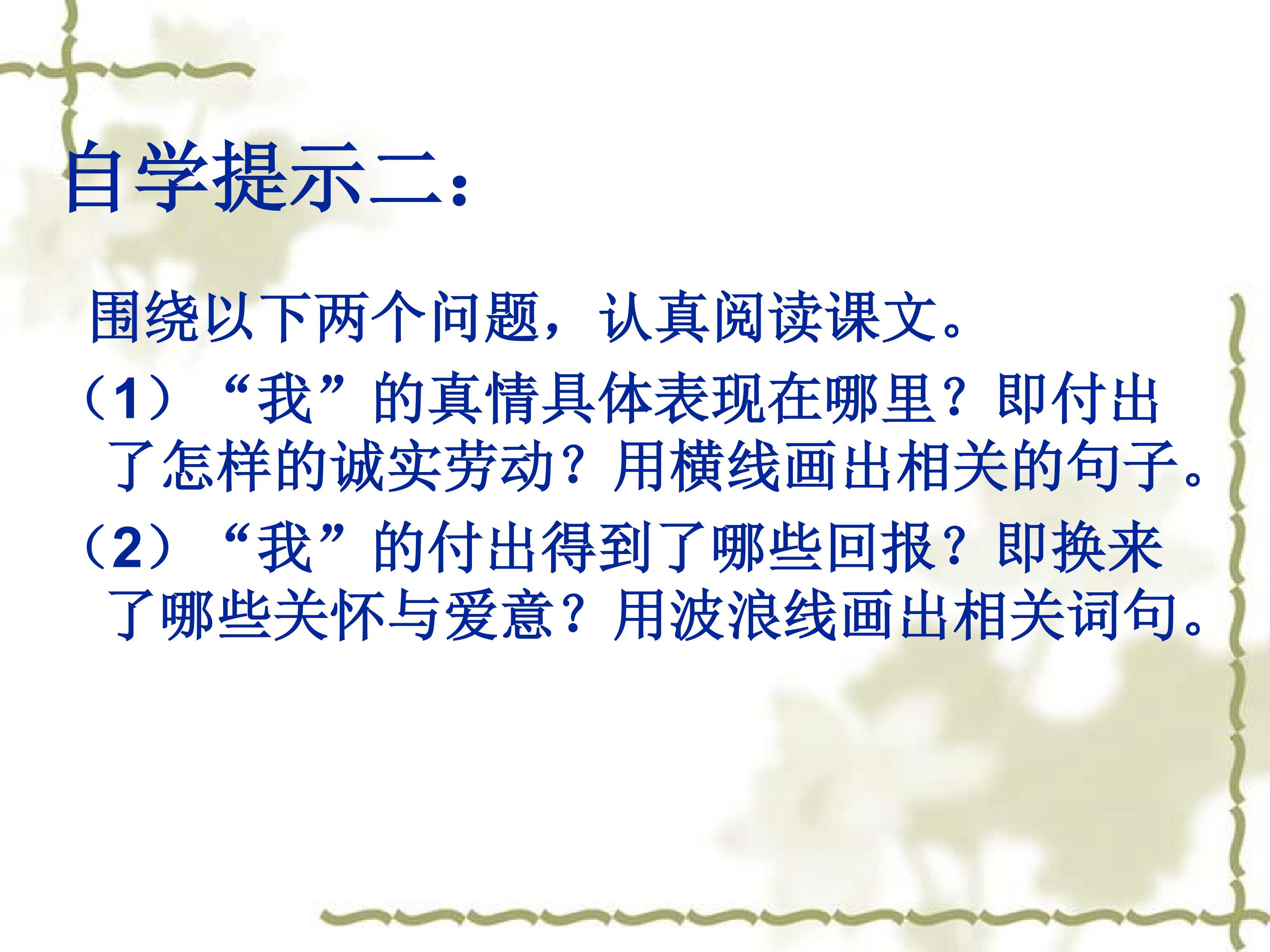 自学提示二：

围绕以下两个问题，认真阅读课文。

（1）“我”的真情具体表现在哪里？即付出了怎样的诚实劳动？用横线画出相关的句子。

（2）“我”的付出得到了哪些回报？即换来了哪些关怀与爱意？用波浪线画出相关词句。